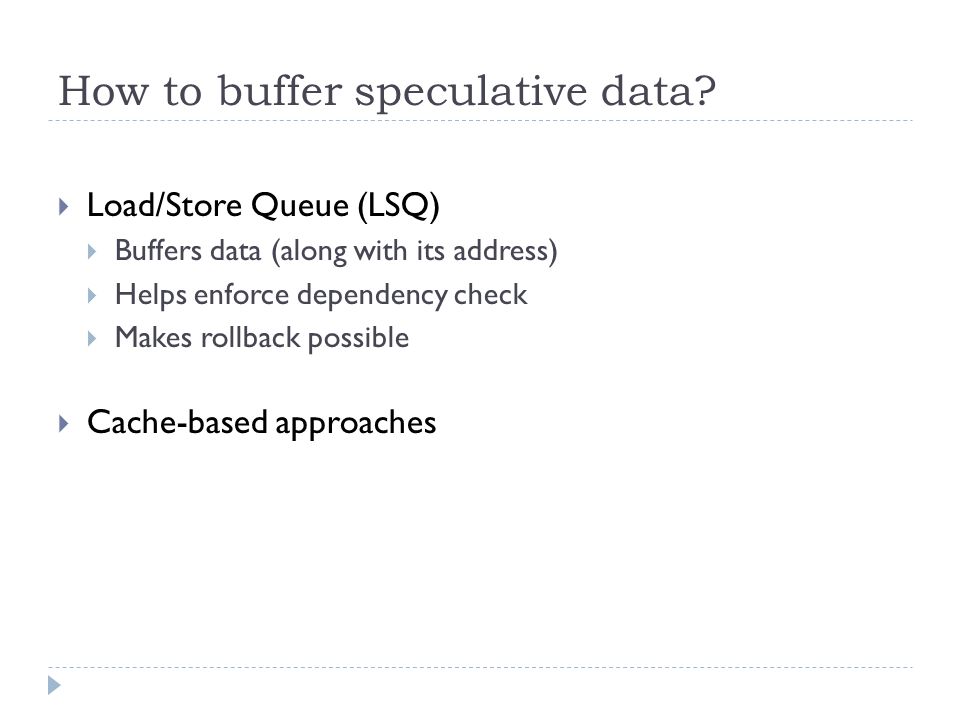 How to buffer speculative data?

Load/Store Queue (LSQ)
Buffers data (along with its address)
Helps enforce dependency check
Makes rollback possible

Cache-based approaches